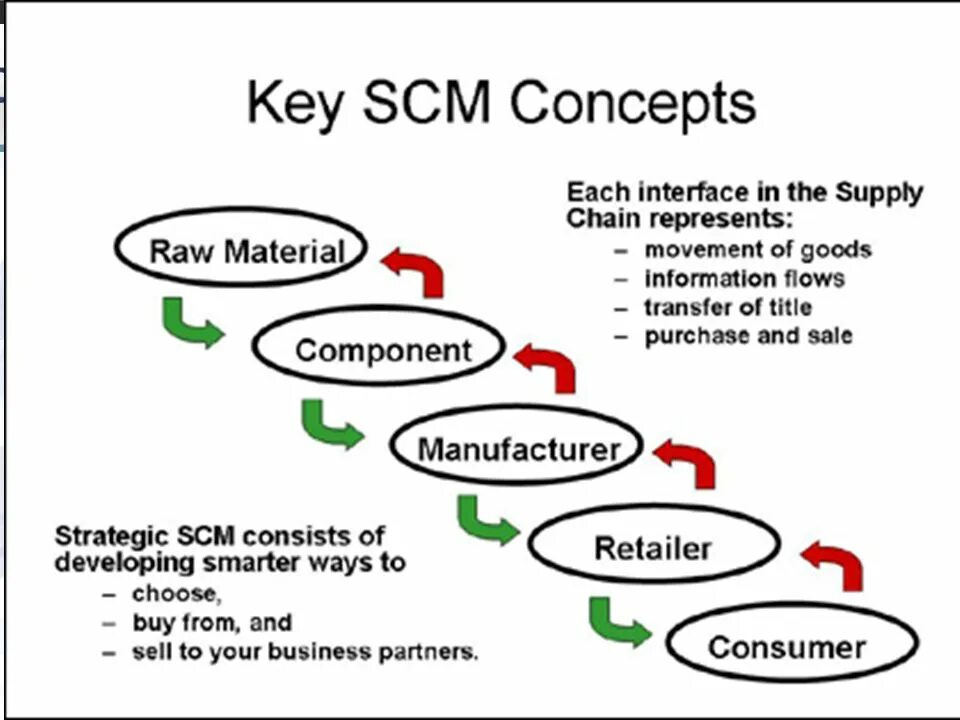 Key SCM Concepts

Each interface in the Supply Chain represents:
– movement of goods
– information flows
– transfer of title
– purchase and sale

Raw Material

Component

Manufacturer

Retailer

Consumer

Strategic SCM consists of developing smarter ways to
– choose,
– buy from, and
– sell to your business partners.